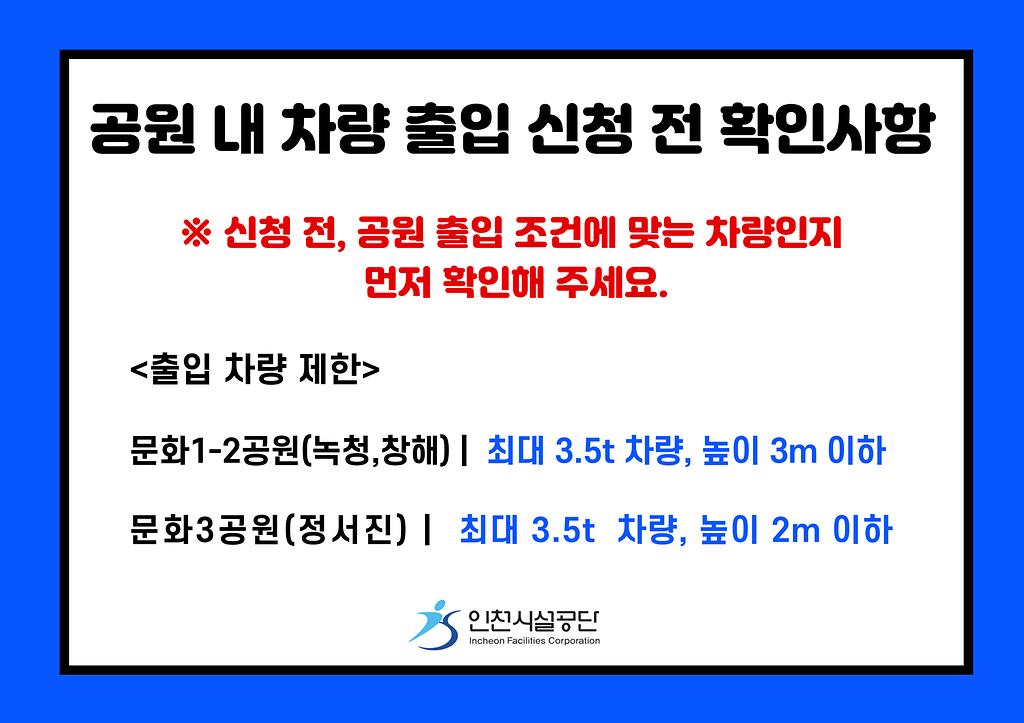 공원 내 차량 출입 신청 전 확인사항

※ 신청 전, 공원 출입 조건에 맞는 차량인지 먼저 확인해 주세요.

<출입 차량 제한>

문화1-2공원(녹청,창해) | 최대 3.5t 차량, 높이 3m 이하

문화3공원(정서진) | 최대 3.5t 차량, 높이 2m 이하

인천시설공단
Incheon Facilities Corporation